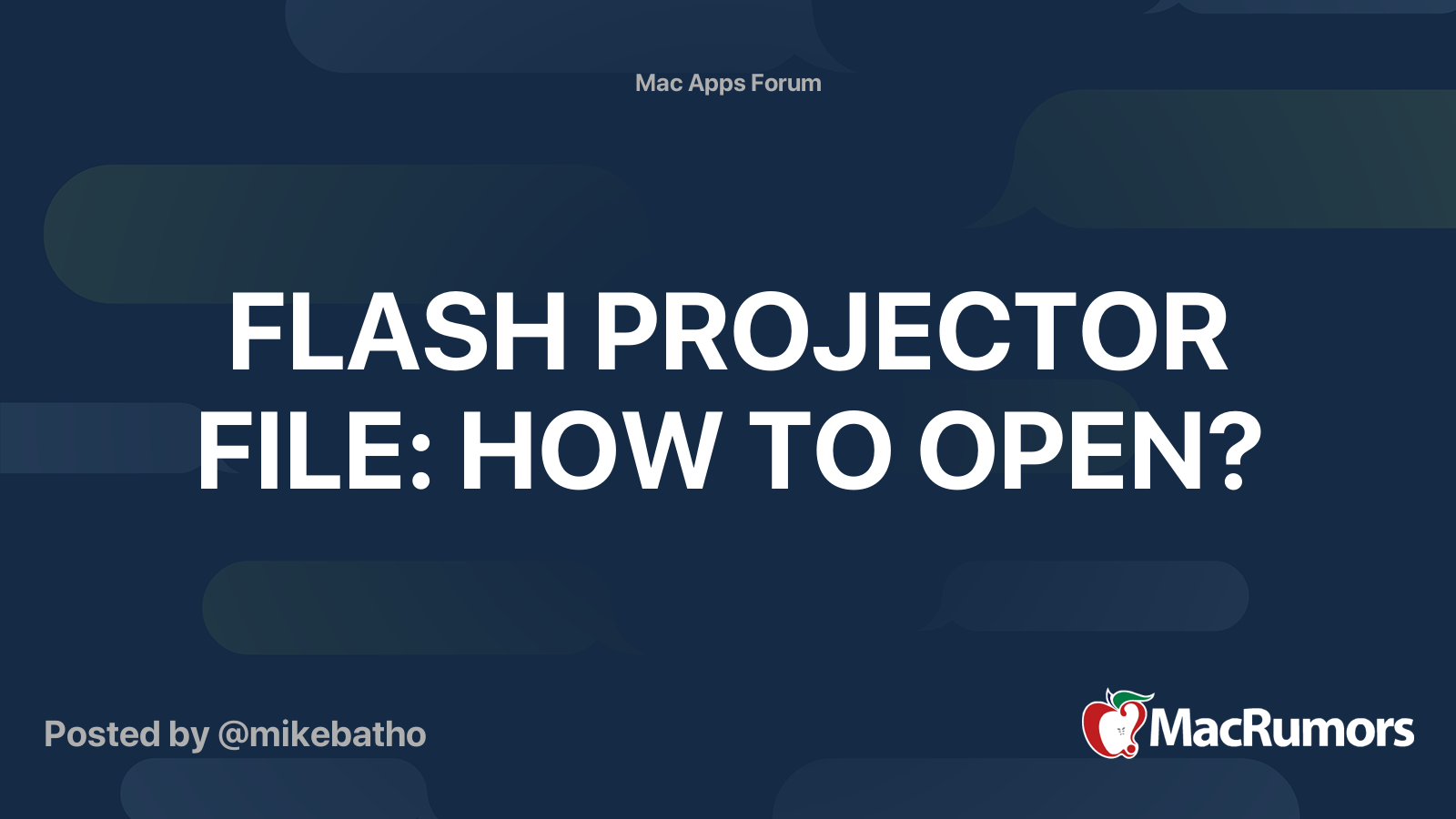 Mac Apps Forum

FLASH PROJECTOR FILE: HOW TO OPEN?

Posted by @mikebatho

MacRumors